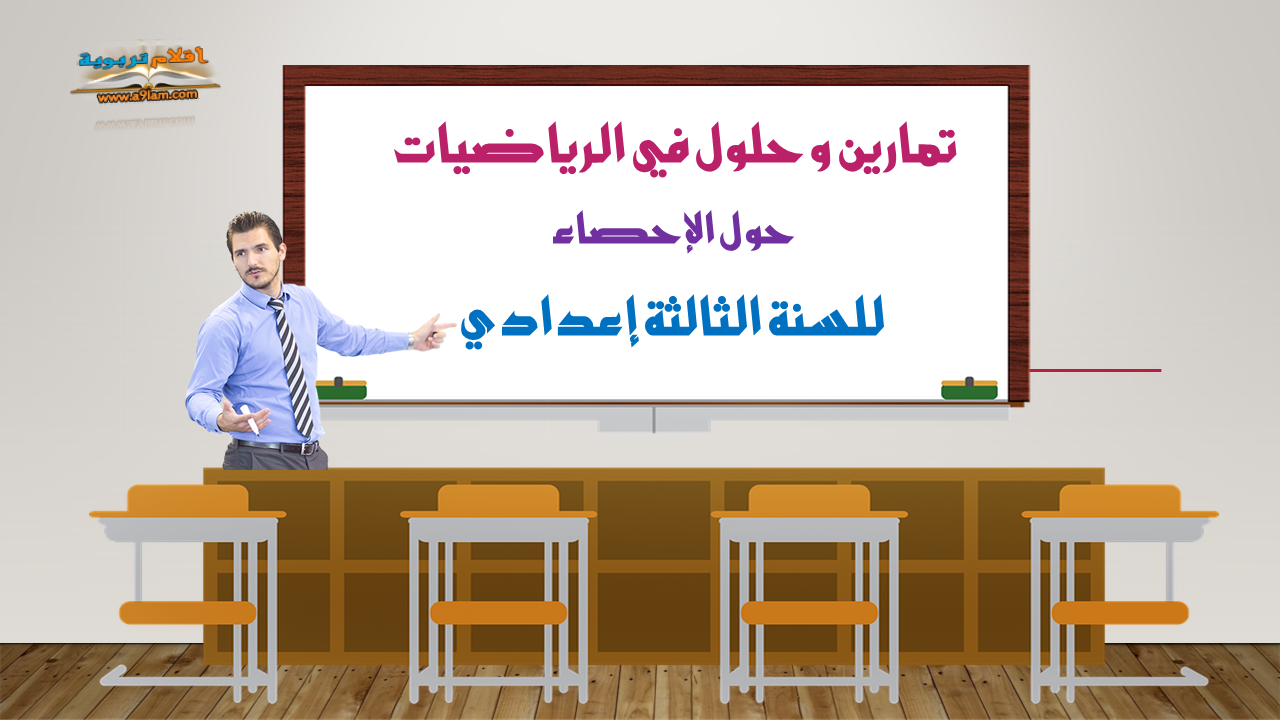 أقلام تربوية
www.a9lam.com

تمارين و حلول في الرياضيات

حول الإحصاء

للسنة الثالثة إعدادي